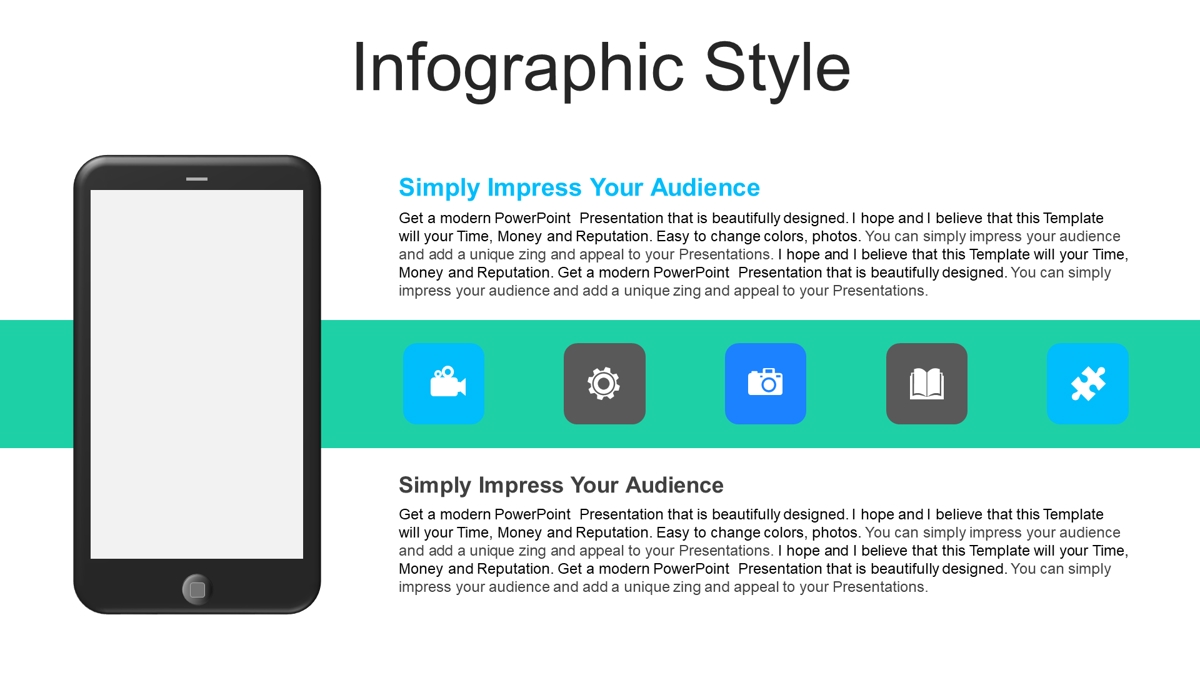 Infographic Style

Simply Impress Your Audience

Get a modern PowerPoint Presentation that is beautifully designed. I hope and I believe that this Template will your Time, Money and Reputation. Easy to change colors, photos. You can simply impress your audience and add a unique zing and appeal to your Presentations. I hope and I believe that this Template will your Time, Money and Reputation. Get a modern PowerPoint Presentation that is beautifully designed. You can simply impress your audience and add a unique zing and appeal to your Presentations.

Simply Impress Your Audience

Get a modern PowerPoint Presentation that is beautifully designed. I hope and I believe that this Template will your Time, Money and Reputation. Easy to change colors, photos. You can simply impress your audience and add a unique zing and appeal to your Presentations. I hope and I believe that this Template will your Time, Money and Reputation. Get a modern PowerPoint Presentation that is beautifully designed. You can simply impress your audience and add a unique zing and appeal to your Presentations.